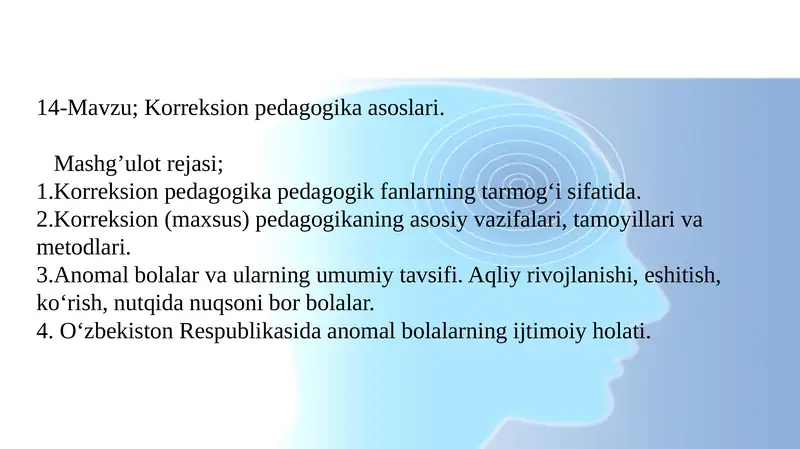 14-Mavzu; Korreksion pedagogika asoslari.

Mashg’ulot rejasi;
1.Korreksion pedagogika pedagogik fanlarning tarmog‘i sifatida.
2.Korreksion (maxsus) pedagogikaning asosiy vazifalari, tamoyillari va metodlari.
3.Anomal bolalar va ularning umumiy tavsifi. Aqliy rivojlanishi, eshitish, ko‘rish, nutqida nuqsoni bor bolalar.
4. O‘zbekiston Respublikasida anomal bolalarning ijtimoiy holati.